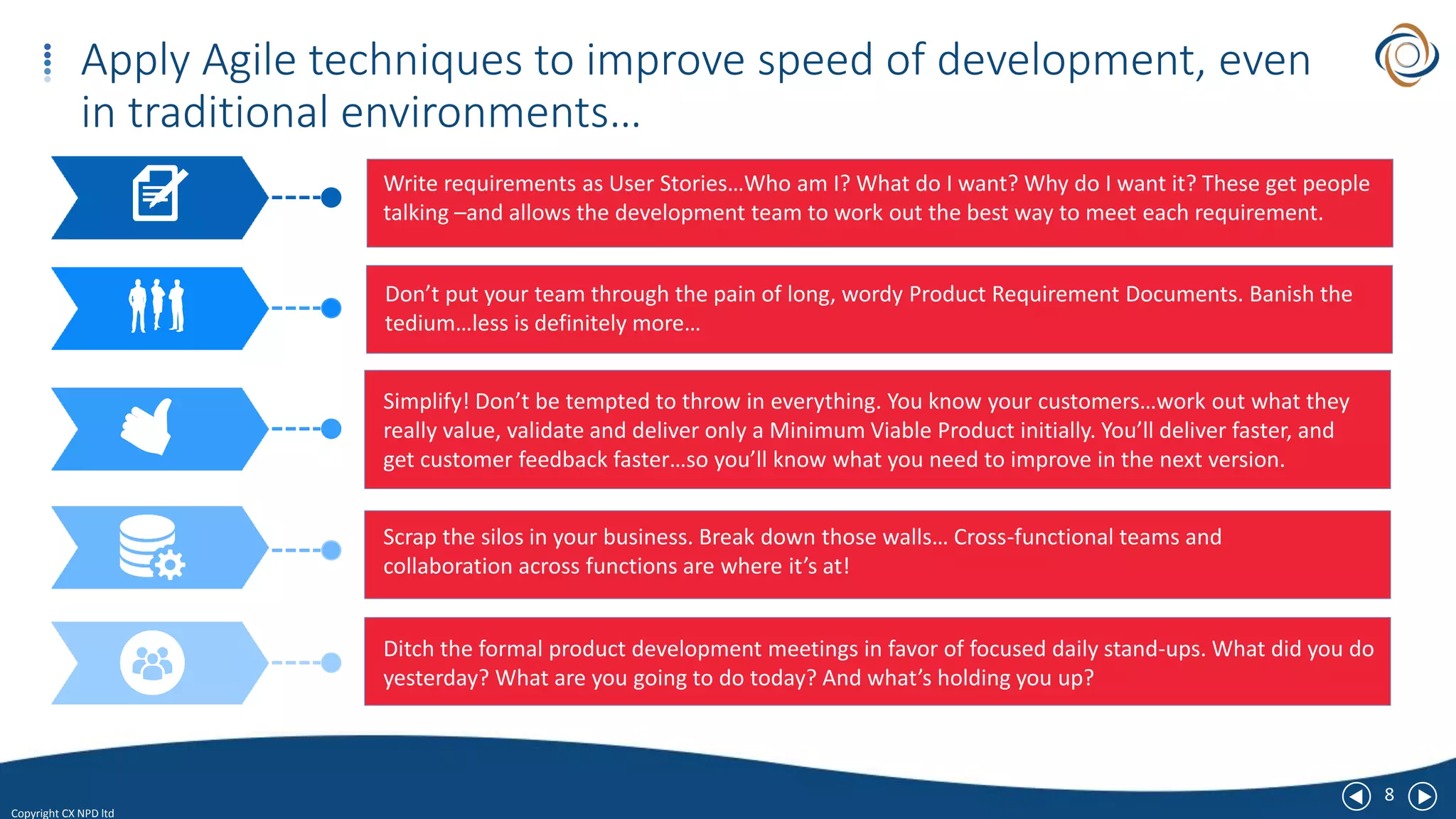 Apply Agile techniques to improve speed of development, even in traditional environments…

Write requirements as User Stories…Who am I? What do I want? Why do I want it? These get people talking –and allows the development team to work out the best way to meet each requirement.

Don’t put your team through the pain of long, wordy Product Requirement Documents. Banish the tedium…less is definitely more…

Simplify! Don’t be tempted to throw in everything. You know your customers…work out what they really value, validate and deliver only a Minimum Viable Product initially. You’ll deliver faster, and get customer feedback faster…so you’ll know what you need to improve in the next version.

Scrap the silos in your business. Break down those walls… Cross-functional teams and collaboration across functions are where it’s at!

Ditch the formal product development meetings in favor of focused daily stand-ups. What did you do yesterday? What are you going to do today? And what’s holding you up?

Copyright CX NPD ltd

8